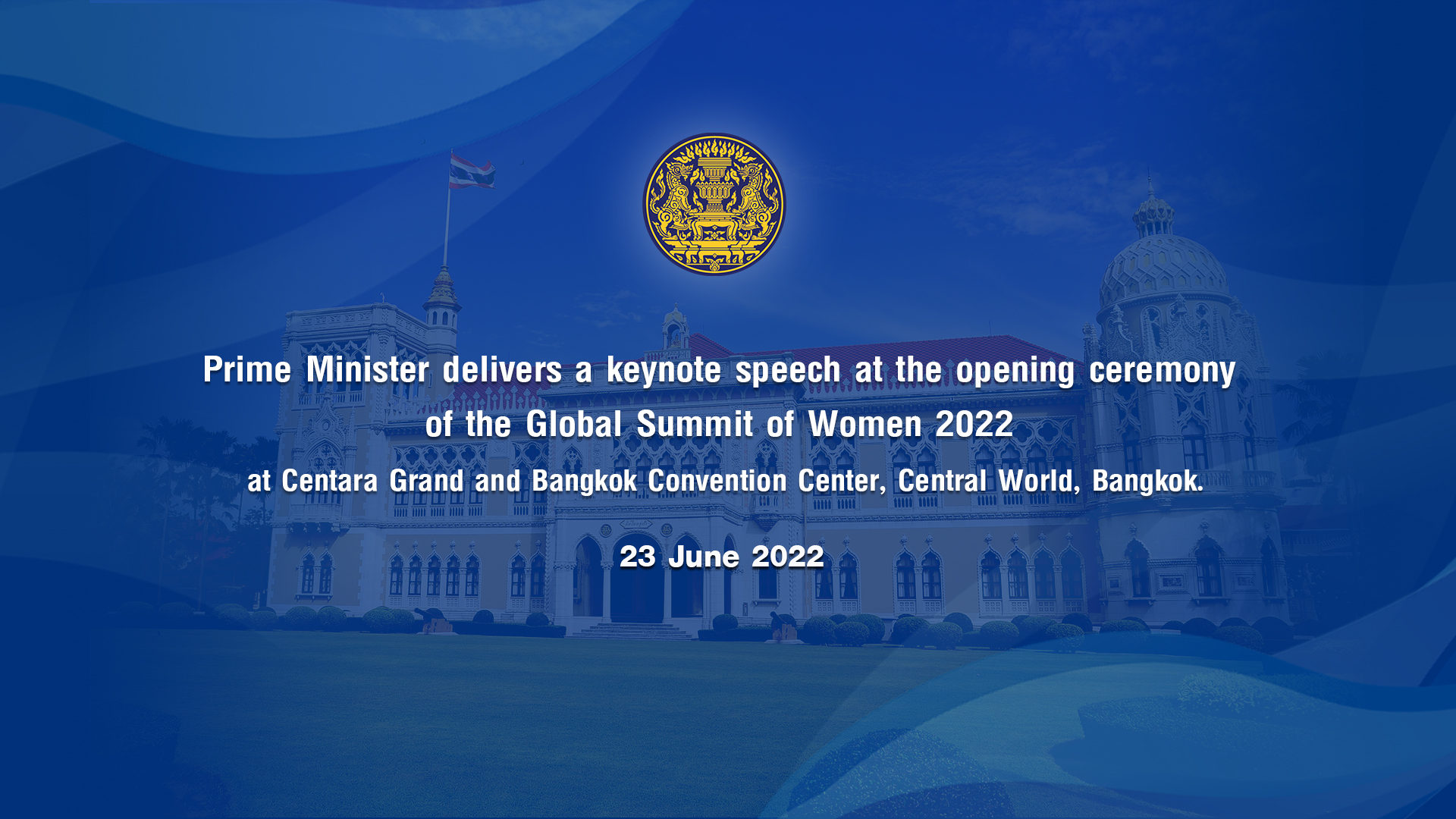 Prime Minister delivers a keynote speech at the opening ceremony of the Global Summit of Women 2022

at Centara Grand and Bangkok Convention Center, Central World, Bangkok.

23 June 2022